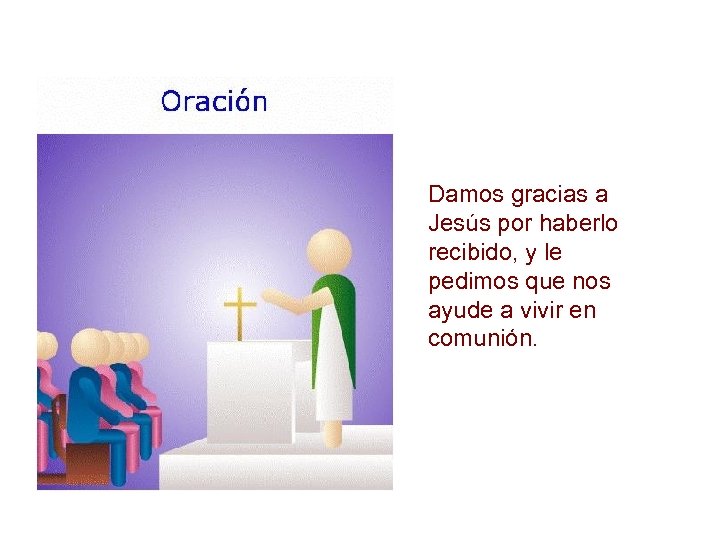 Oración

Damos gracias a Jesús por haberlo recibido, y le pedimos que nos ayude a vivir en comunión.